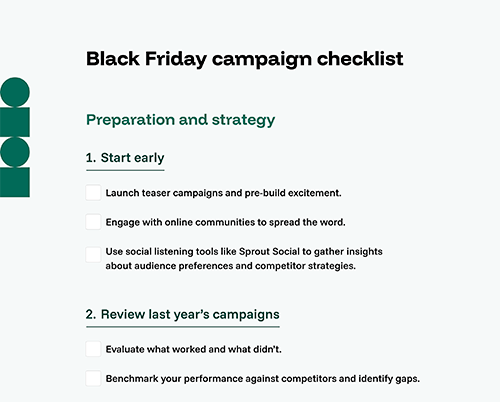 Black Friday campaign checklist

Preparation and strategy

1. Start early

Launch teaser campaigns and pre-build excitement.

Engage with online communities to spread the word.

Use social listening tools like Sprout Social to gather insights about audience preferences and competitor strategies.

2. Review last year's campaigns

Evaluate what worked and what didn't.

Benchmark your performance against competitors and identify gaps.